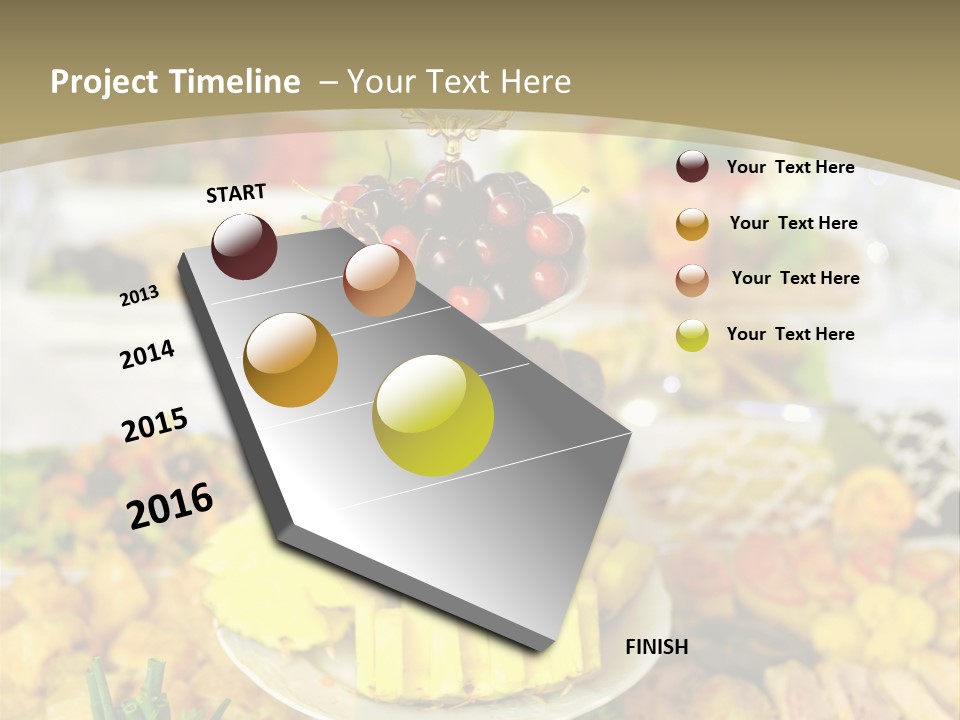 Project Timeline – Your Text Here

START

2013

2014

2015

2016

FINISH

Your Text Here

Your Text Here

Your Text Here

Your Text Here